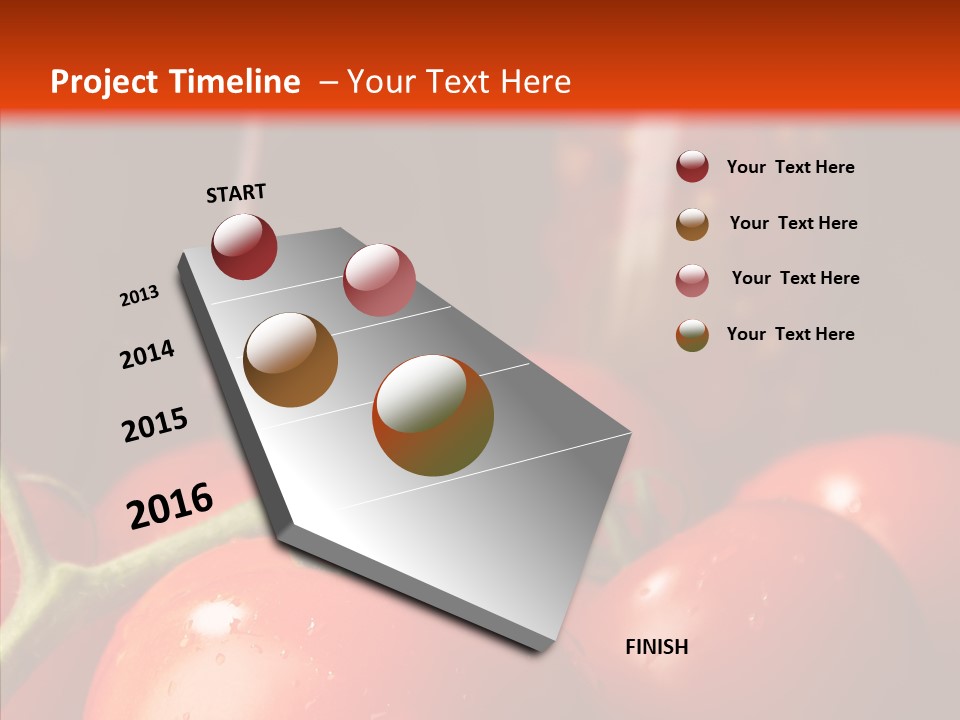 Project Timeline – Your Text Here

START

2013

2014

2015

2016

FINISH

Your Text Here

Your Text Here

Your Text Here

Your Text Here